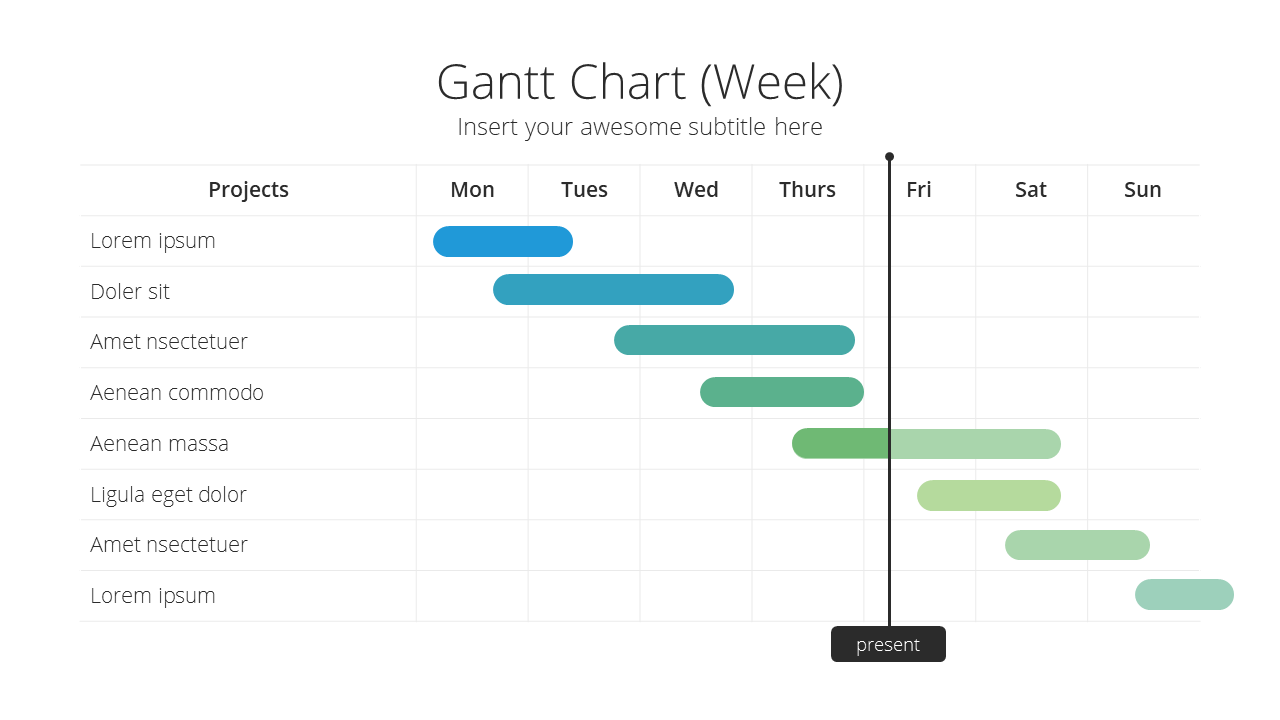 Gantt Chart (Week)
Insert your awesome subtitle here

| Projects | Mon | Tues | Wed | Thurs | Fri | Sat | Sun |
|---|---|---|---|---|---|---|---|
| Lorem ipsum | | | | | | | |
| Doler sit | | | | | | | |
| Amet nsectetuer | | | | | | | |
| Aenean commodo | | | | | | | |
| Aenean massa | | | | | | | |
| Ligula eget dolor | | | | | | | |
| Amet nsectetuer | | | | | | | |
| Lorem ipsum | | | | | | | |

present